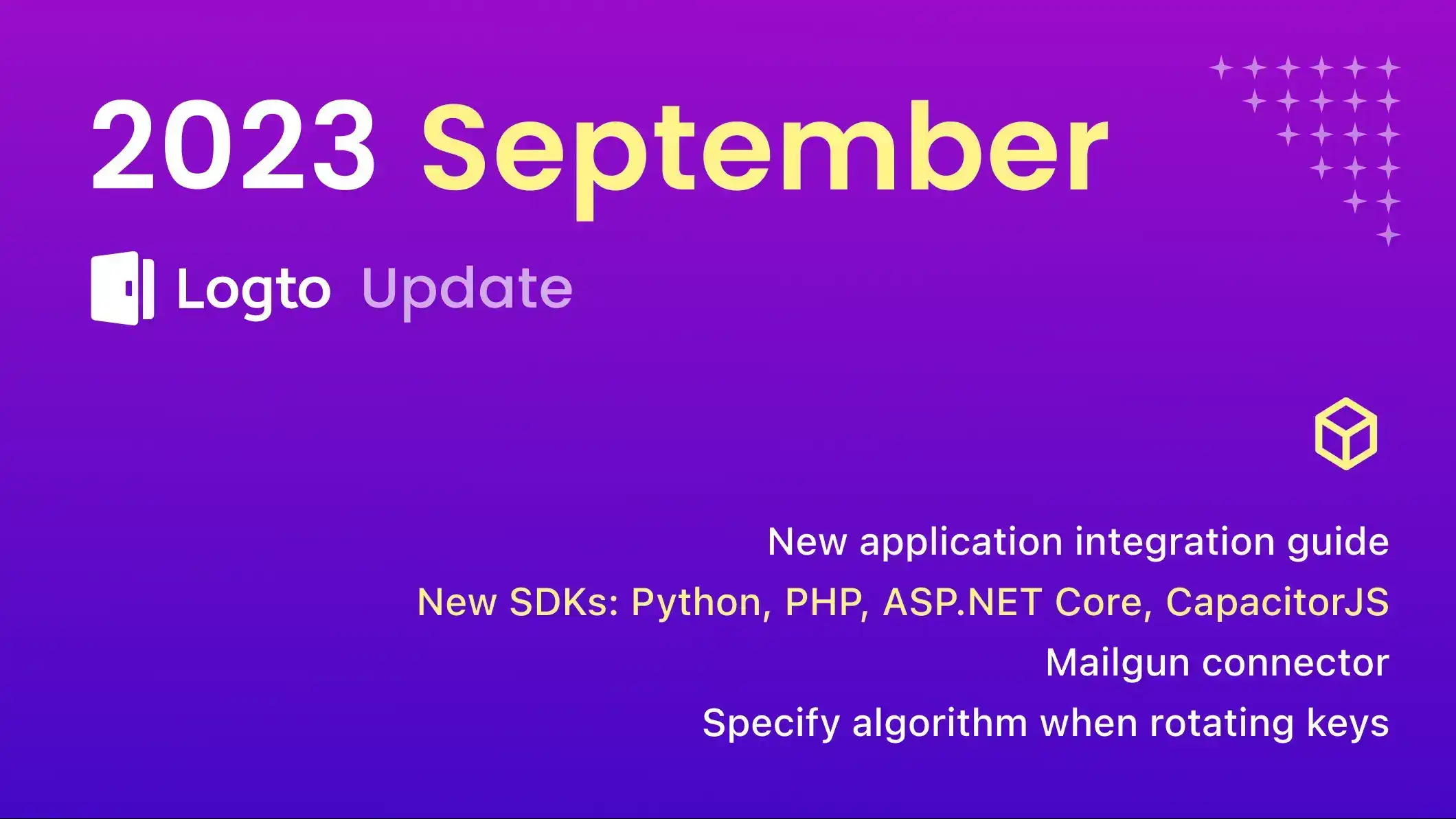 2023 September

Logto Update

New application integration guide

New SDKs: Python, PHP, ASP.NET Core, CapacitorJS

Mailgun connector

Specify algorithm when rotating keys